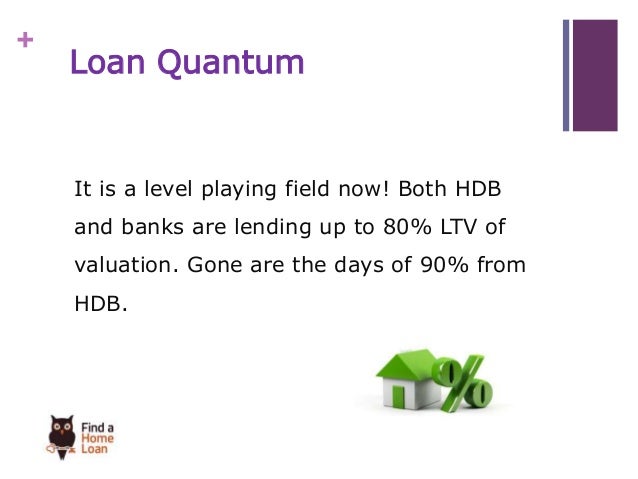 +

Loan Quantum

It is a level playing field now! Both HDB and banks are lending up to 80% LTV of valuation. Gone are the days of 90% from HDB.

%

Find a Home Loan